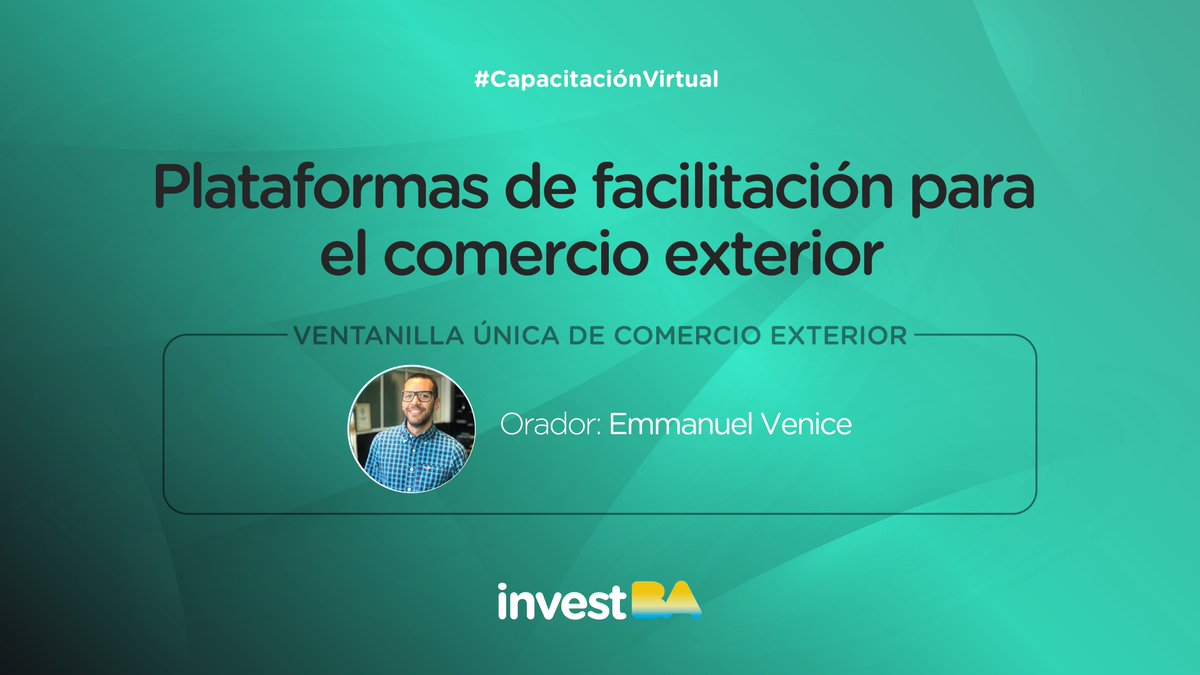 #CapacitaciónVirtual

Plataformas de facilitación para el comercio exterior

VENTANILLA ÚNICA DE COMERCIO EXTERIOR

Orador: Emmanuel Venice

investBA